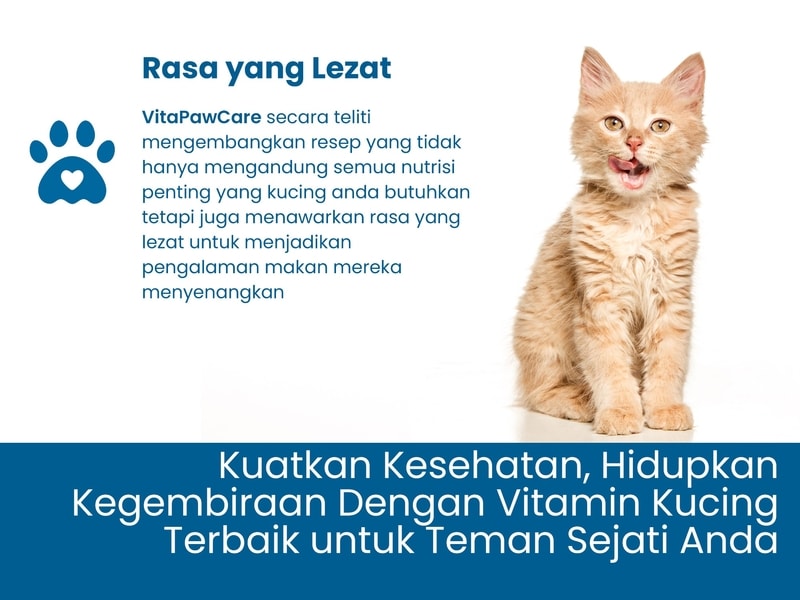 Rasa yang Lezat

VitaPawCare secara teliti mengembangkan resep yang tidak hanya mengandung semua nutrisi penting yang kucing anda butuhkan tetapi juga menawarkan rasa yang lezat untuk menjadikan pengalaman makan mereka menyenangkan

Kuatkan Kesehatan, Hidupkan Kegembiraan Dengan Vitamin Kucing Terbaik untuk Teman Sejati Anda